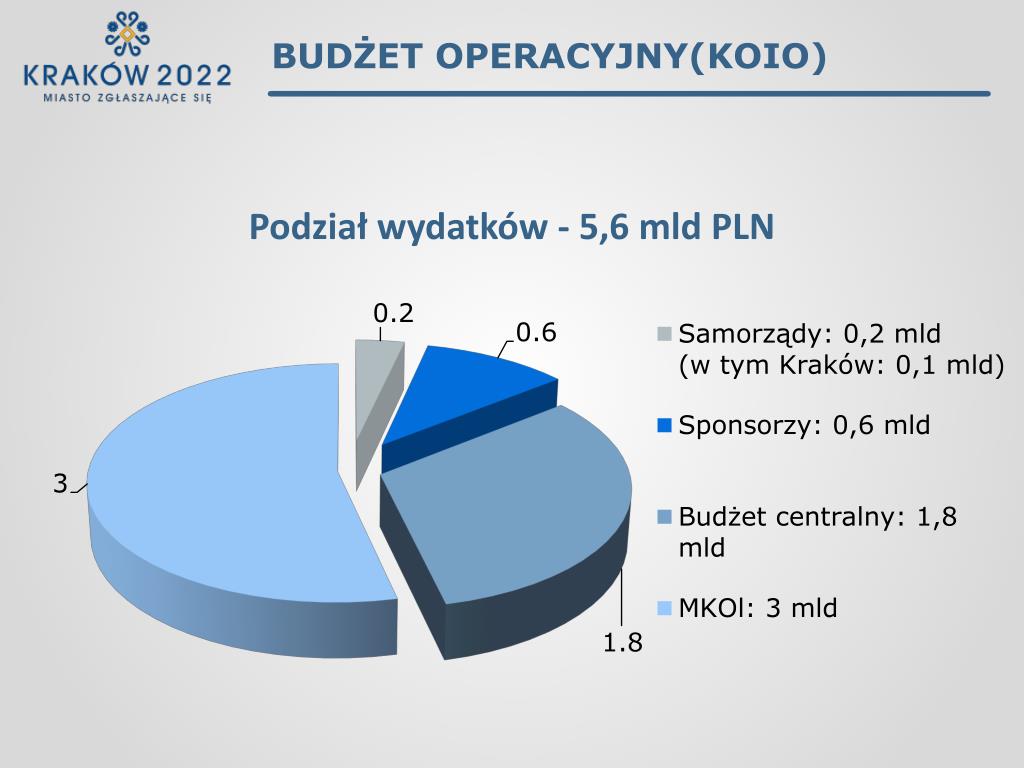 KRAKÓW 2022
MIASTO ZGŁASZAJĄCE SIĘ

BUDŻET OPERACYJNY(KOIO)

Podział wydatków - 5,6 mld PLN

0.2

0.6

3

1.8

Samorządy: 0,2 mld (w tym Kraków: 0,1 mld)

Sponsorzy: 0,6 mld

Budżet centralny: 1,8 mld

MKOl: 3 mld